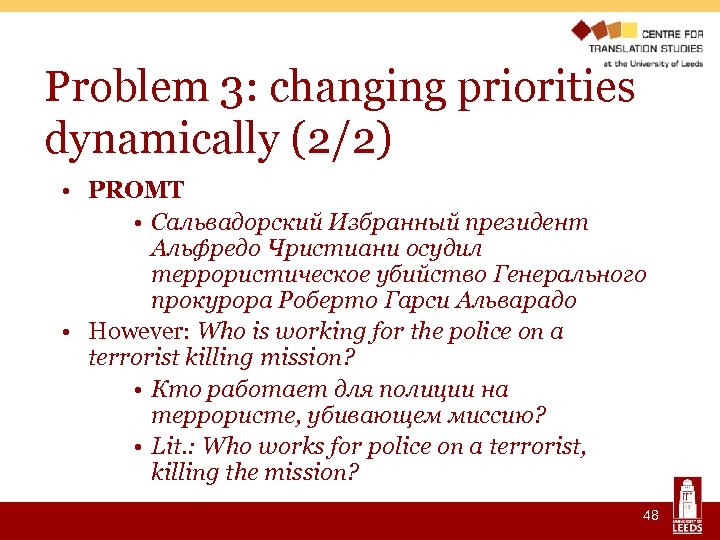 CENTRE FOR TRANSLATION STUDIES at the University of Leeds

Problem 3: changing priorities dynamically (2/2)

• PROMT
 • Сальвадорский Избранный президент Альфредо Чристиани осудил террористическое убийство Генерального прокурора Роберто Гарси Альварадо
• However: Who is working for the police on a terrorist killing mission?
 • Кто работает для полиции на террористе, убивающем миссию?
 • Lit.: Who works for police on a terrorist, killing the mission?

48

UNIVERSITY OF LEEDS